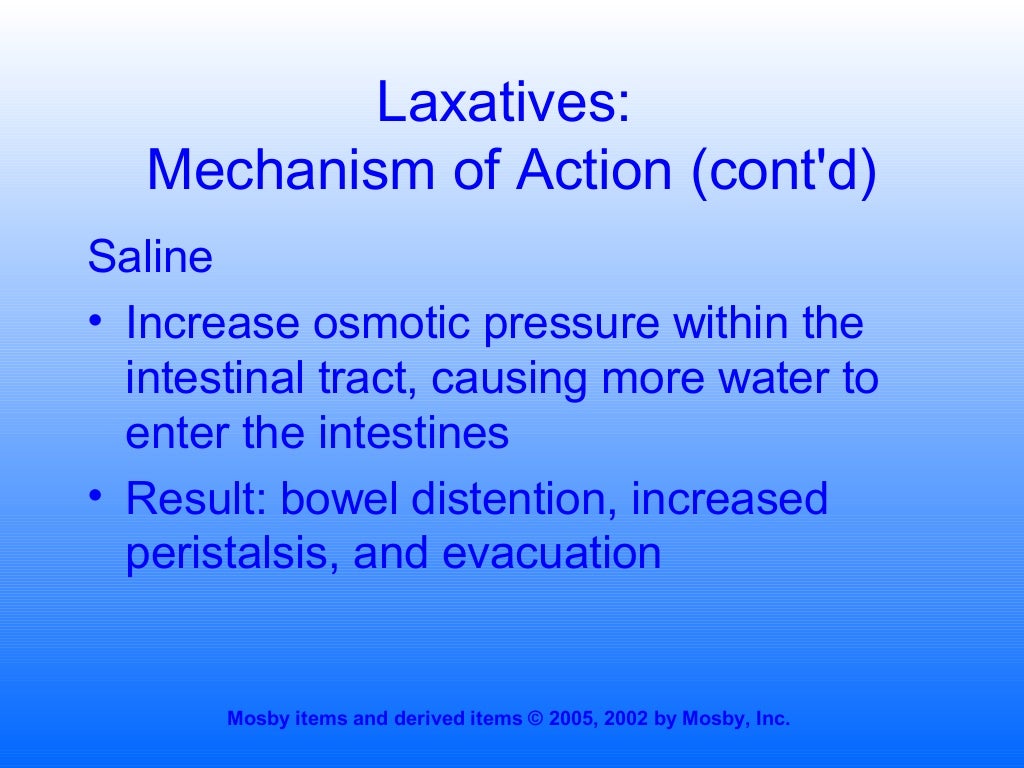 Laxatives:
Mechanism of Action (cont'd)

Saline

• Increase osmotic pressure within the intestinal tract, causing more water to enter the intestines

• Result: bowel distention, increased peristalsis, and evacuation

Mosby items and derived items © 2005, 2002 by Mosby, Inc.